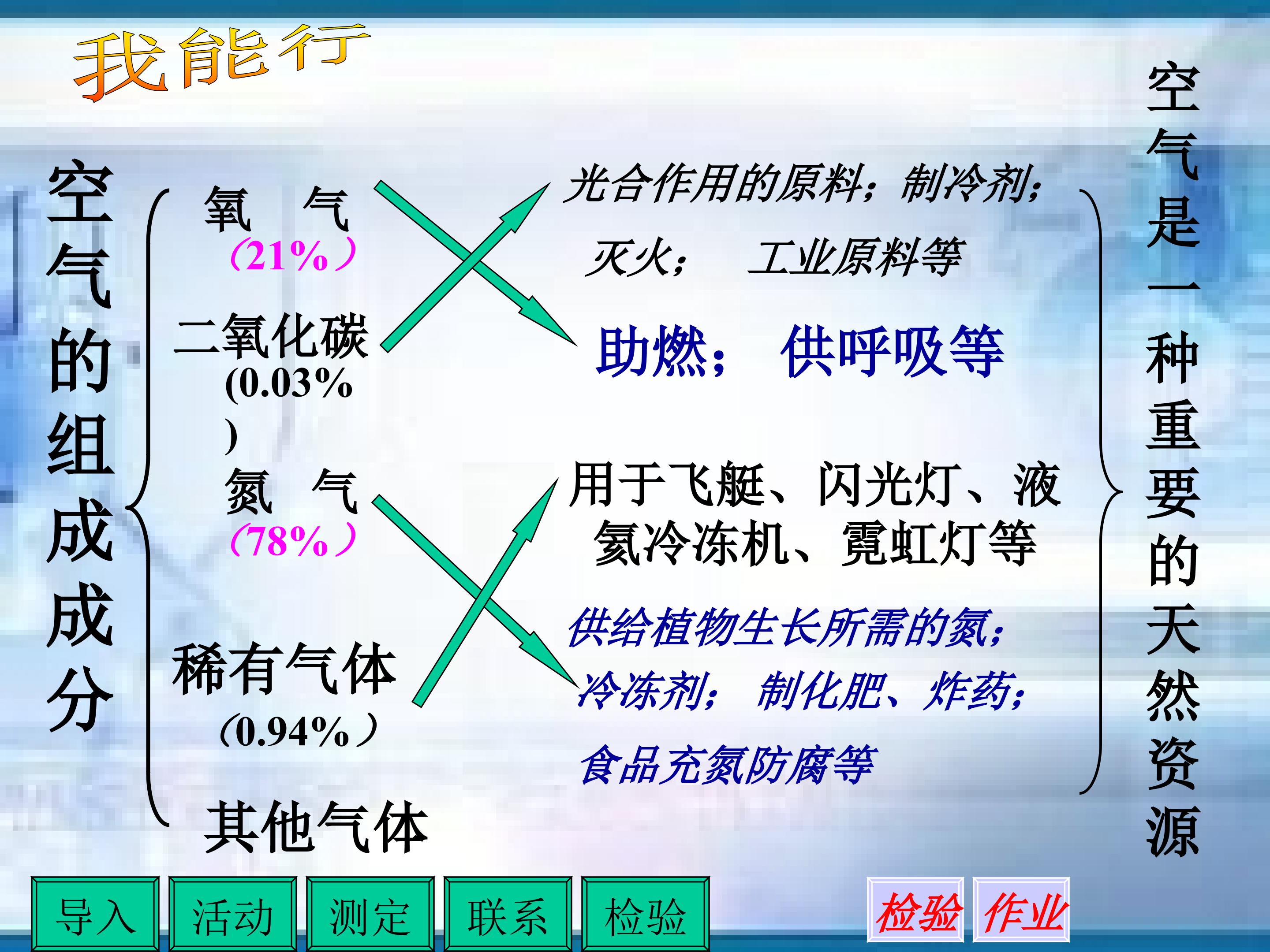 我能行

空气的组成成分

氧 气
（21%）

二氧化碳
(0.03%
)

氮 气
（78%）

稀有气体
（0.94%）

其他气体

光合作用的原料；制冷剂；
灭火； 工业原料等

助燃； 供呼吸等

用于飞艇、闪光灯、液氦冷冻机、霓虹灯等

供给植物生长所需的氮；
冷冻剂； 制化肥、炸药；
食品充氮防腐等

空气是一种重要的天然资源

导入 活动 测定 联系 检验

检验 作业